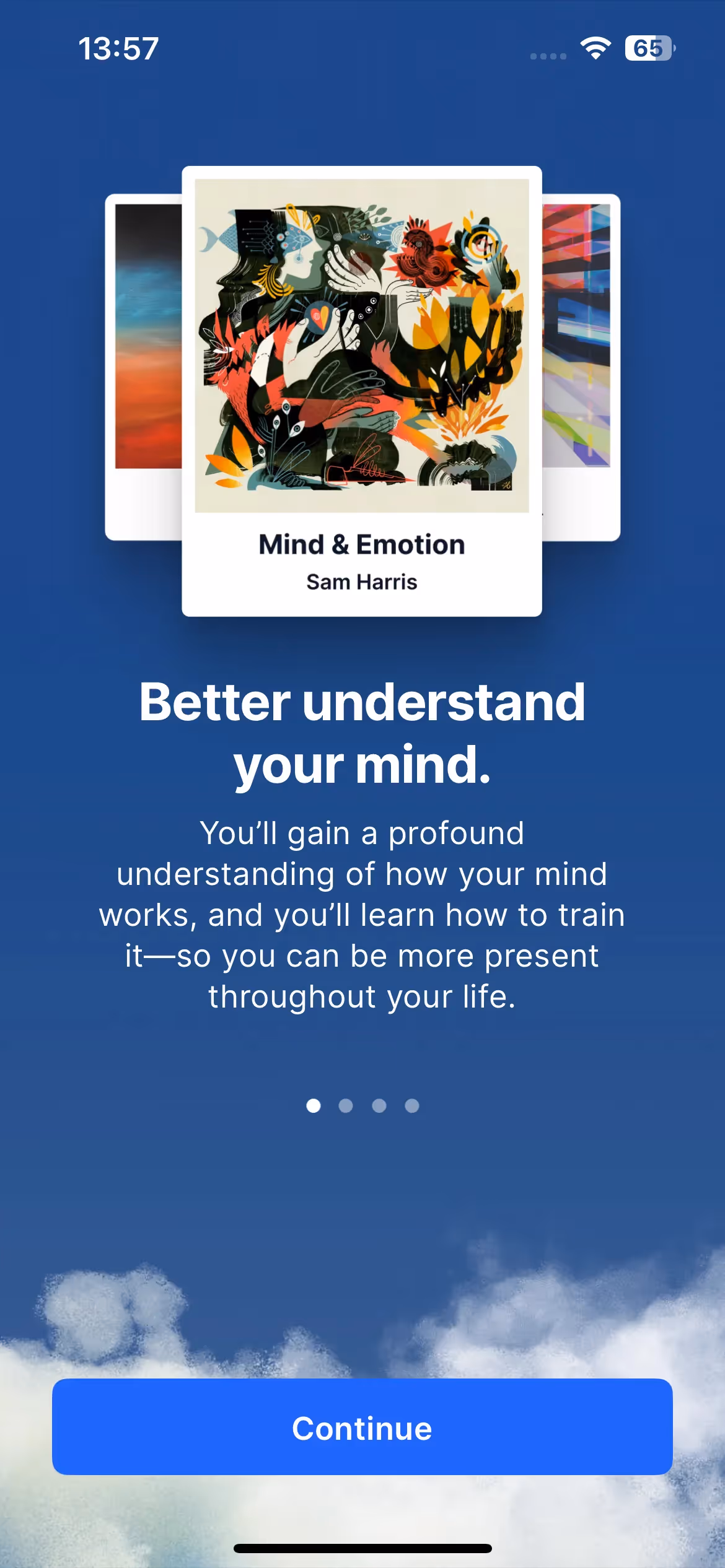 13:57

65

Mind & Emotion
Sam Harris

Better understand your mind.

You’ll gain a profound understanding of how your mind works, and you’ll learn how to train it—so you can be more present throughout your life.

Continue